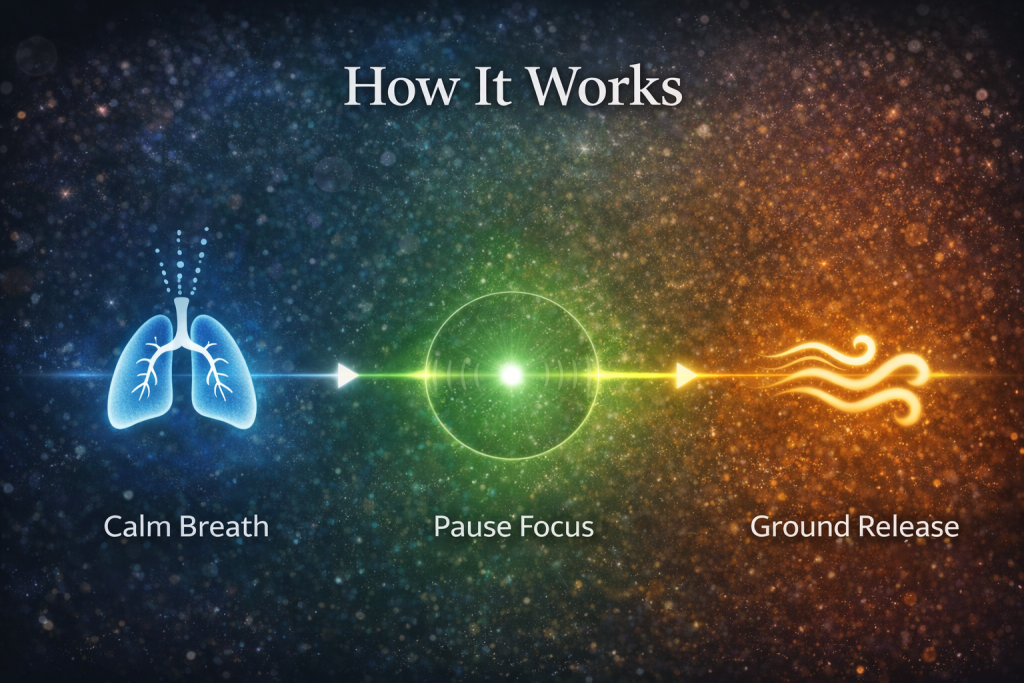 How It Works

Calm Breath

Pause Focus

Ground Release